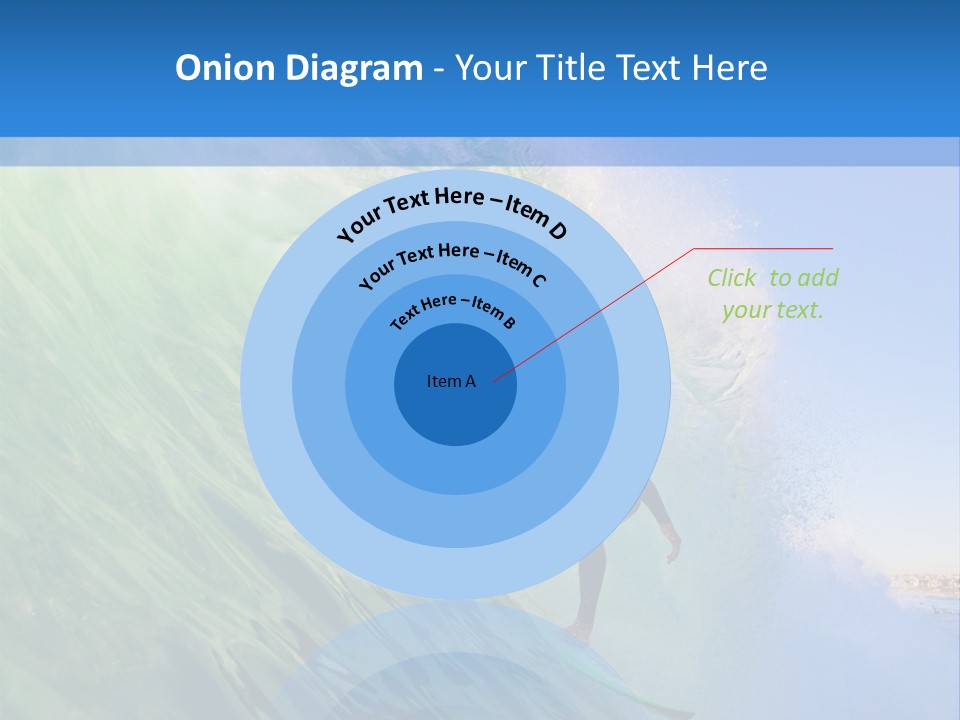 Onion Diagram - Your Title Text Here

Your Text Here – Item D

Your Text Here – Item C

Text Here – Item B

Item A

Click to add your text.